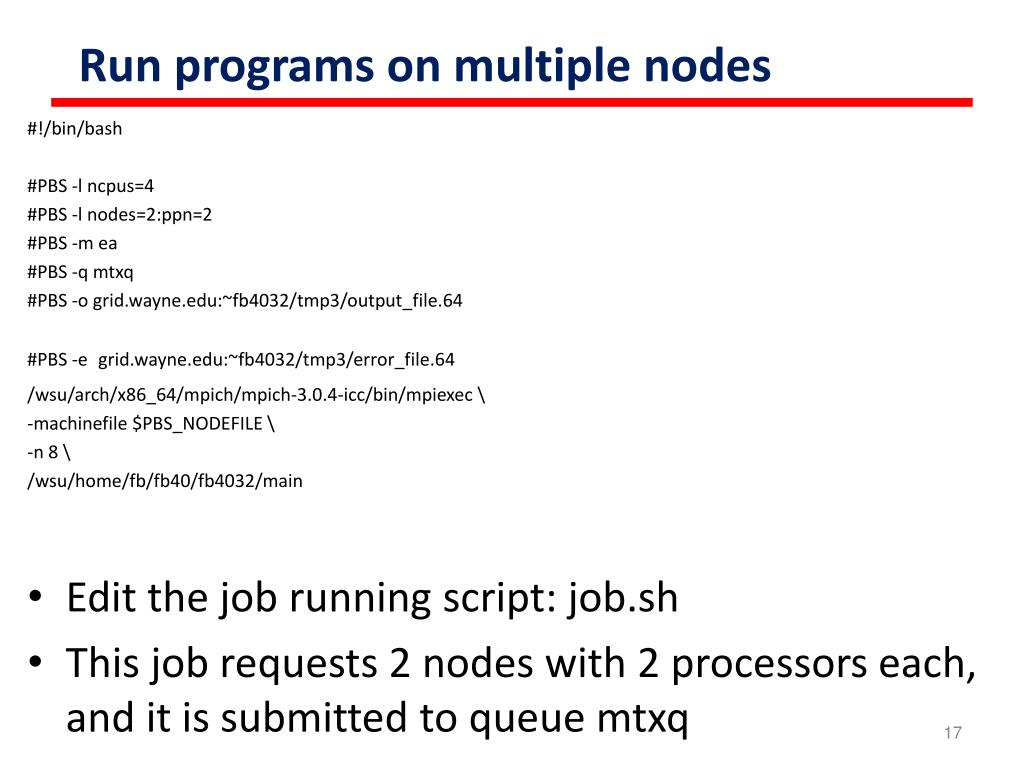 Run programs on multiple nodes

#!/bin/bash

#PBS -l ncpus=4
#PBS -l nodes=2:ppn=2
#PBS -m ea
#PBS -q mtxq
#PBS -o grid.wayne.edu:~fb4032/tmp3/output_file.64

#PBS -e grid.wayne.edu:~fb4032/tmp3/error_file.64
/wsu/arch/x86_64/mpich/mpich-3.0.4-icc/bin/mpiexec \
-machinefile $PBS_NODEFILE \
-n 8 \
/wsu/home/fb/fb40/fb4032/main

• Edit the job running script: job.sh
• This job requests 2 nodes with 2 processors each, and it is submitted to queue mtxq

17